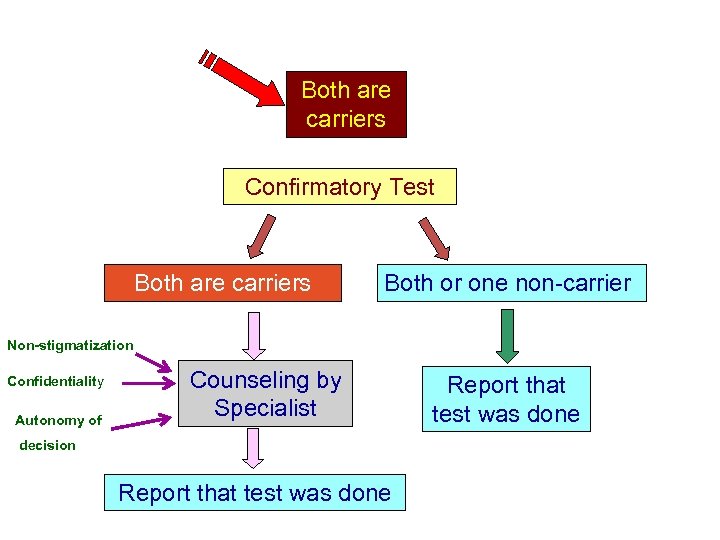 Both are carriers

Confirmatory Test

Both are carriers

Both or one non-carrier

Non-stigmatization

Confidentiality

Autonomy of decision

Counseling by Specialist

Report that test was done

Report that test was done